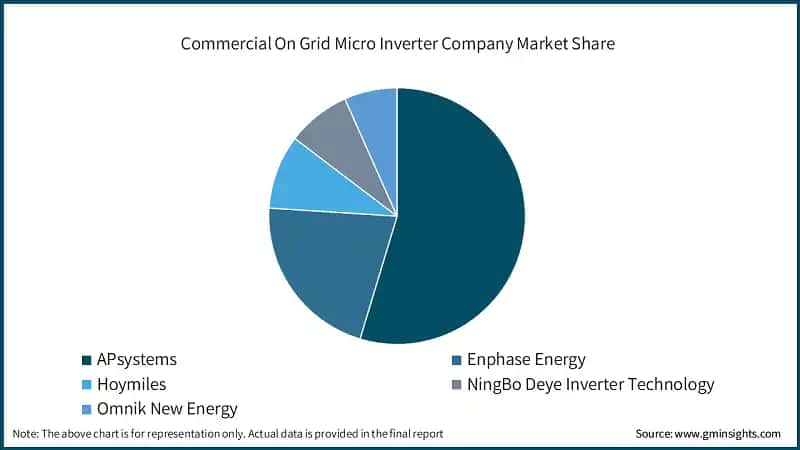 Commercial On Grid Micro Inverter Company Market Share

APsystems
Enphase Energy
Hoymiles
NingBo Deye Inverter Technology
Omnik New Energy

Note: The above chart is for representation only. Actual data is provided in the final report

Source: www.gminsights.com